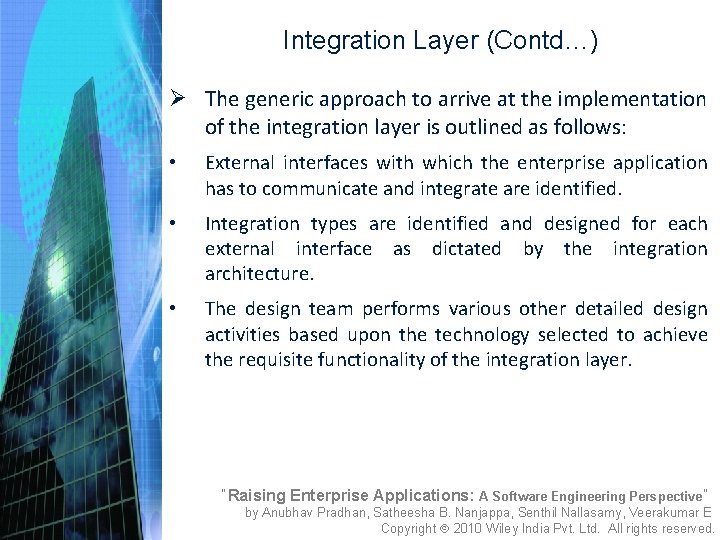 Integration Layer (Contd…)

➢ The generic approach to arrive at the implementation of the integration layer is outlined as follows:

• External interfaces with which the enterprise application has to communicate and integrate are identified.

• Integration types are identified and designed for each external interface as dictated by the integration architecture.

• The design team performs various other detailed design activities based upon the technology selected to achieve the requisite functionality of the integration layer.

"Raising Enterprise Applications: A Software Engineering Perspective"
by Anubhav Pradhan, Satheesha B. Nanjappa, Senthil Nallasamy, Veerakumar E
Copyright © 2010 Wiley India Pvt. Ltd. All rights reserved.